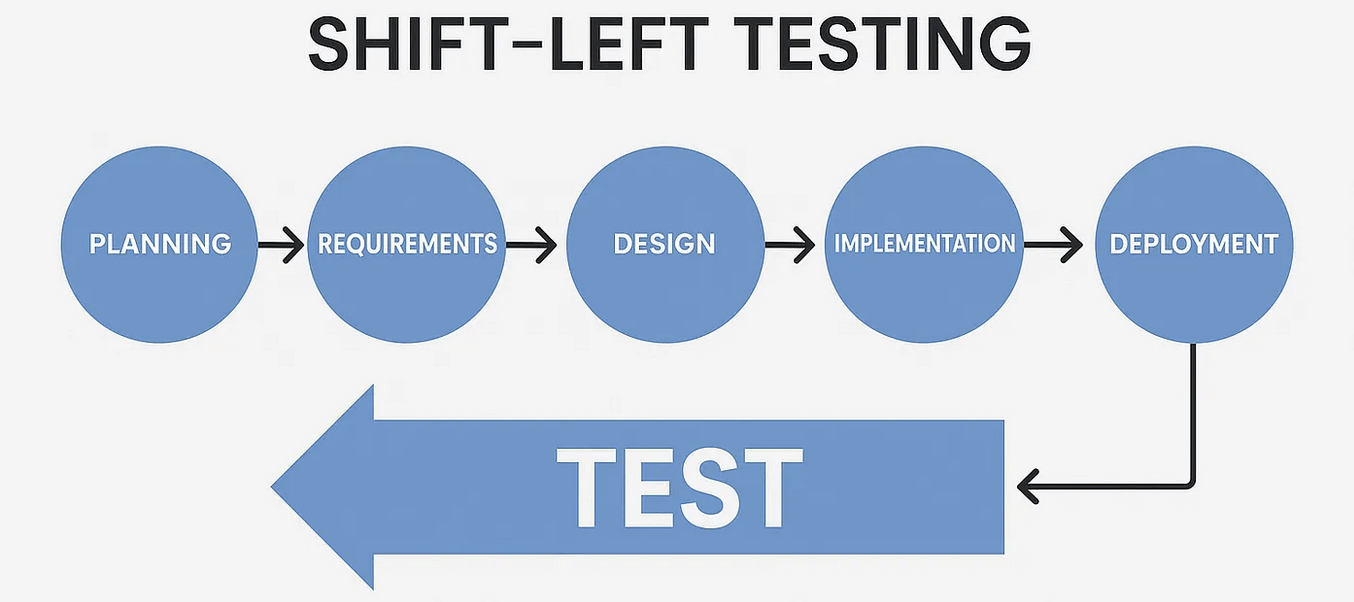 SHIFT-LEFT TESTING

PLANNING

REQUIREMENTS

DESIGN

IMPLEMENTATION

DEPLOYMENT

TEST